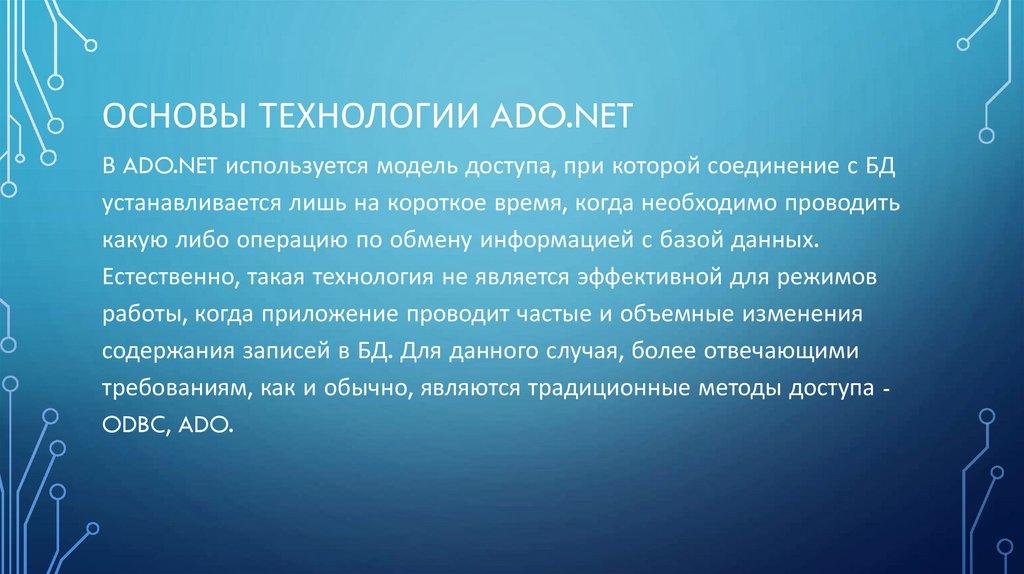 ОСНОВЫ ТЕХНОЛОГИИ ADO.NET

В ADO.NET используется модель доступа, при которой соединение с БД устанавливается лишь на короткое время, когда необходимо проводить какую либо операцию по обмену информацией с базой данных. Естественно, такая технология не является эффективной для режимов работы, когда приложение проводит частые и объемные изменения содержания записей в БД. Для данного случая, более отвечающими требованиям, как и обычно, являются традиционные методы доступа - ODBC, ADO.